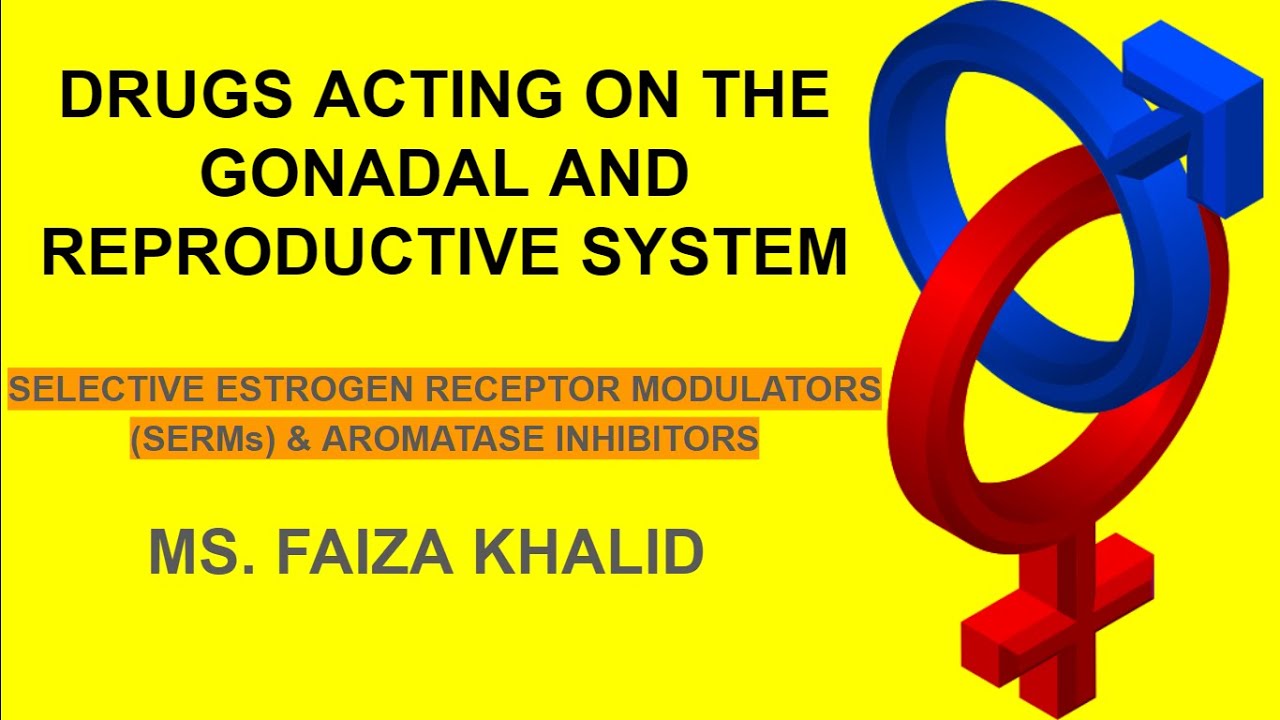 DRUGS ACTING ON THE GONADAL AND REPRODUCTIVE SYSTEM

SELECTIVE ESTROGEN RECEPTOR MODULATORS (SERMs) & AROMATASE INHIBITORS

MS. FAIZA KHALID